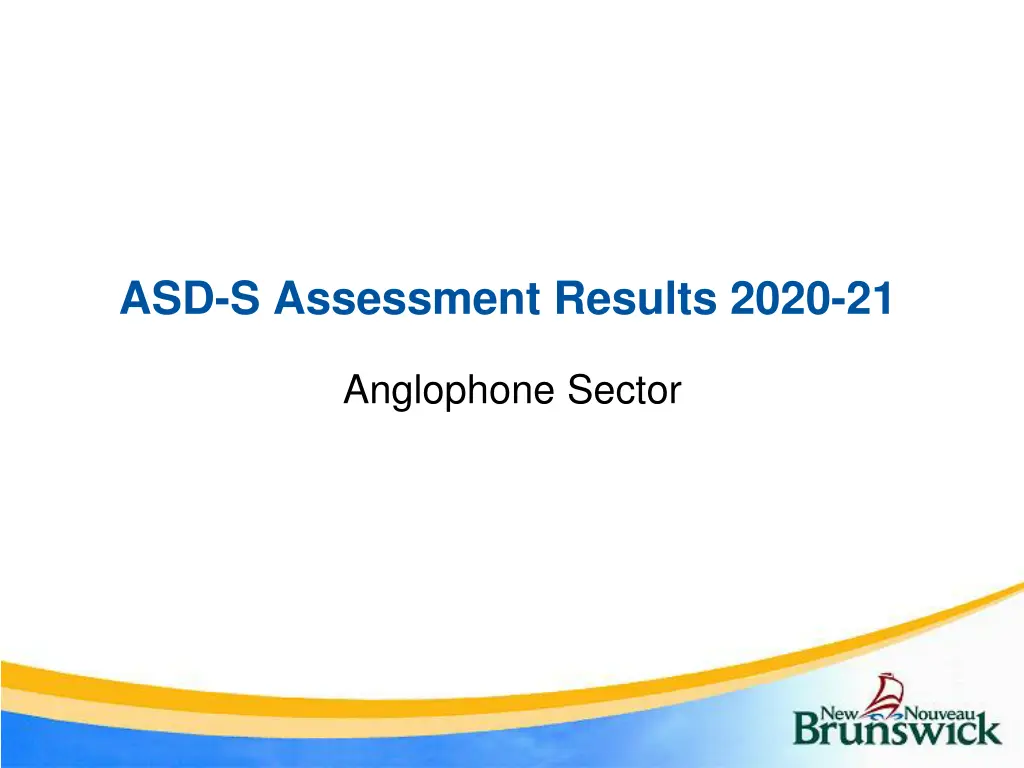 ASD-S Assessment Results 2020-21

Anglophone Sector

New Nouveau Brunswick